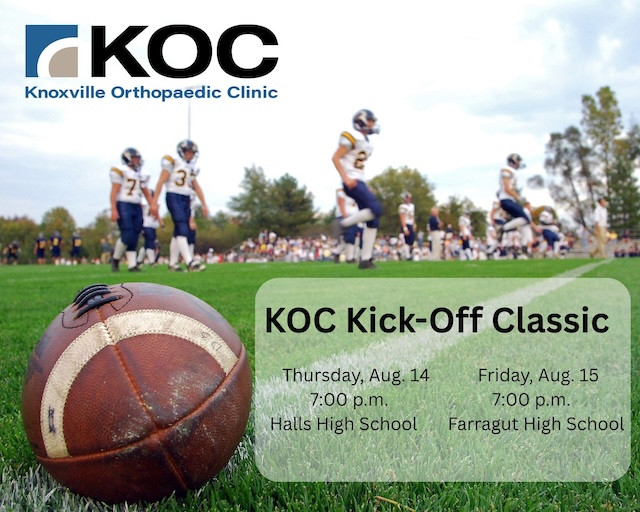 KOC
Knoxville Orthopaedic Clinic

KOC Kick-Off Classic

Thursday, Aug. 14
7:00 p.m.
Halls High School

Friday, Aug. 15
7:00 p.m.
Farragut High School